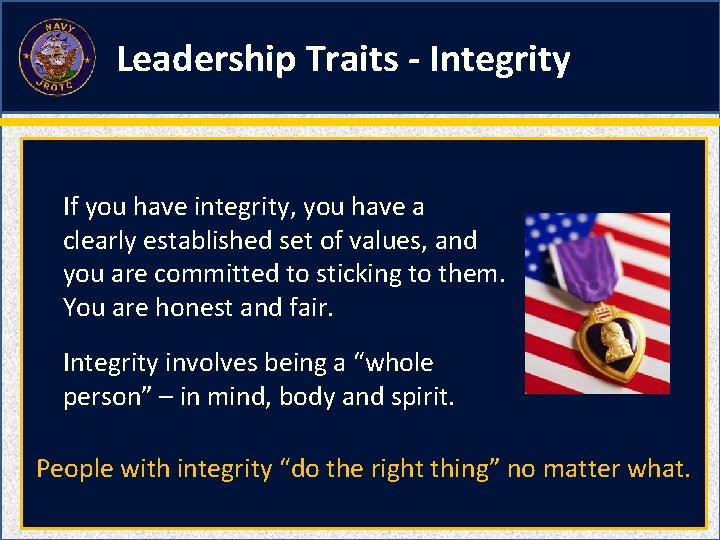 NAVY
JROTC

Leadership Traits - Integrity

If you have integrity, you have a clearly established set of values, and you are committed to sticking to them. You are honest and fair.

Integrity involves being a “whole person” – in mind, body and spirit.

People with integrity “do the right thing” no matter what.